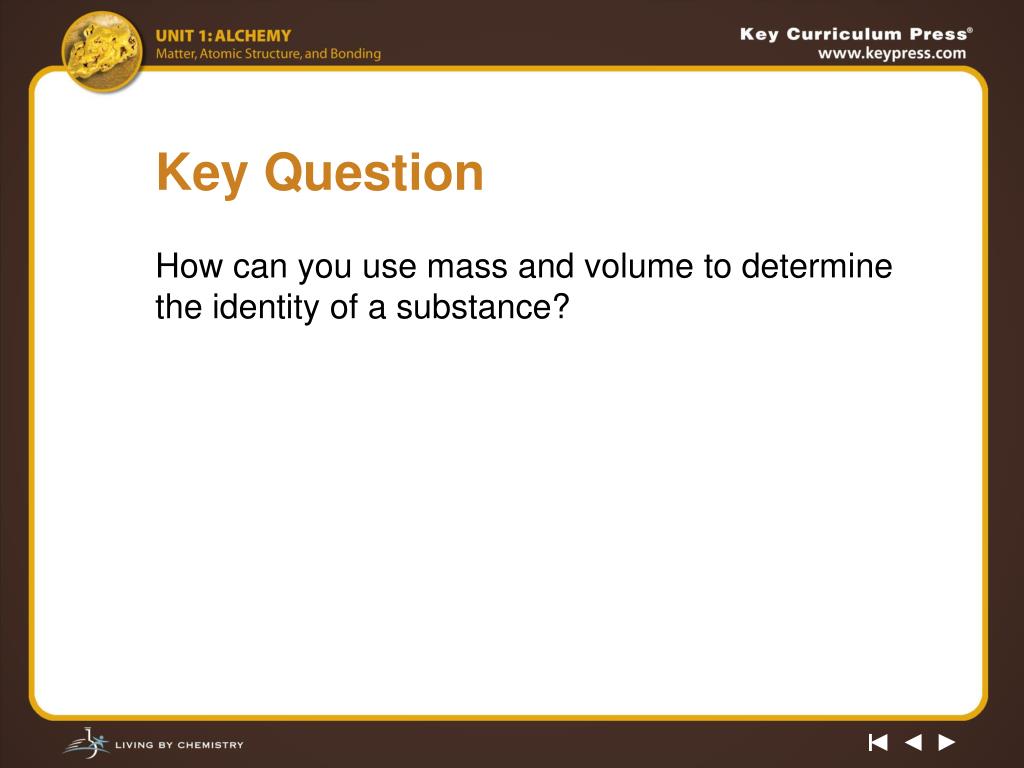 UNIT 1: ALCHEMY
Matter, Atomic Structure, and Bonding

Key Curriculum Press®
www.keypress.com

Key Question

How can you use mass and volume to determine the identity of a substance?

LIVING BY CHEMISTRY